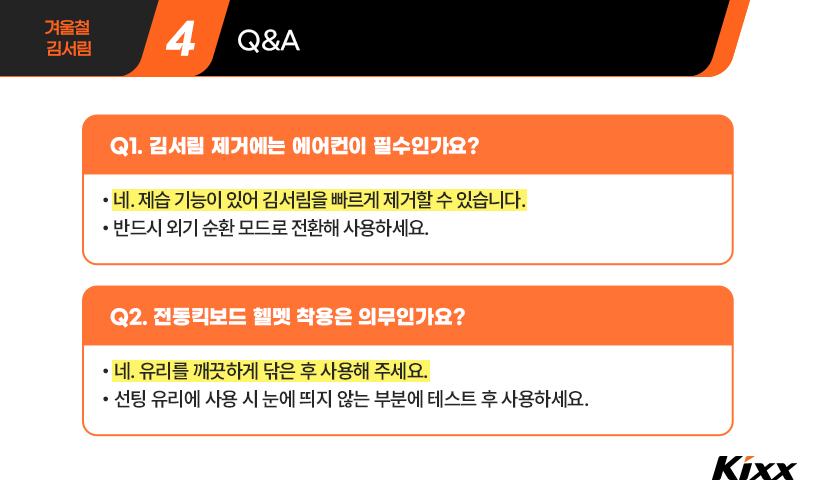 겨울철 김서림

4

Q&A

Q1. 김서림 제거에는 에어컨이 필수인가요?

• 네. 제습 기능이 있어 김서림을 빠르게 제거할 수 있습니다.
• 반드시 외기 순환 모드로 전환해 사용하세요.

Q2. 전동킥보드 헬멧 착용은 의무인가요?

• 네. 유리를 깨끗하게 닦은 후 사용해 주세요.
• 선팅 유리에 사용 시 눈에 띄지 않는 부분에 테스트 후 사용하세요.

Kixx